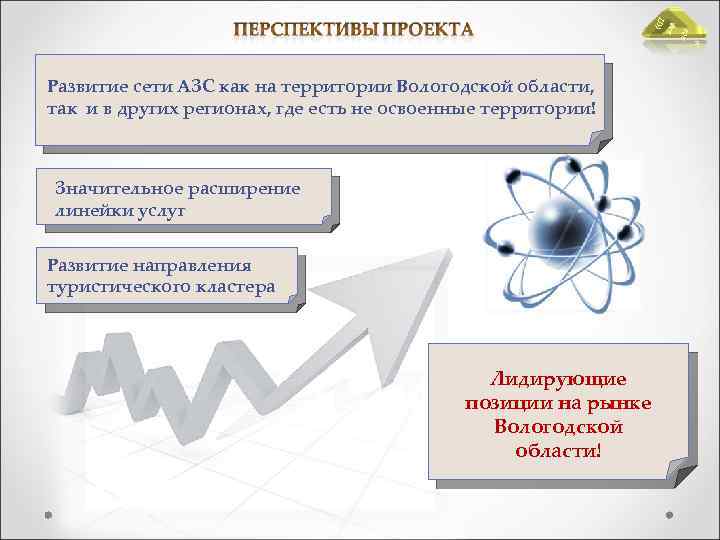 ПЕРСПЕКТИВЫ ПРОЕКТА

Развитие сети АЗС как на территории Вологодской области, так и в других регионах, где есть не освоенные территории!

Значительное расширение линейки услуг

Развитие направления туристического кластера

Лидирующие позиции на рынке Вологодской области!